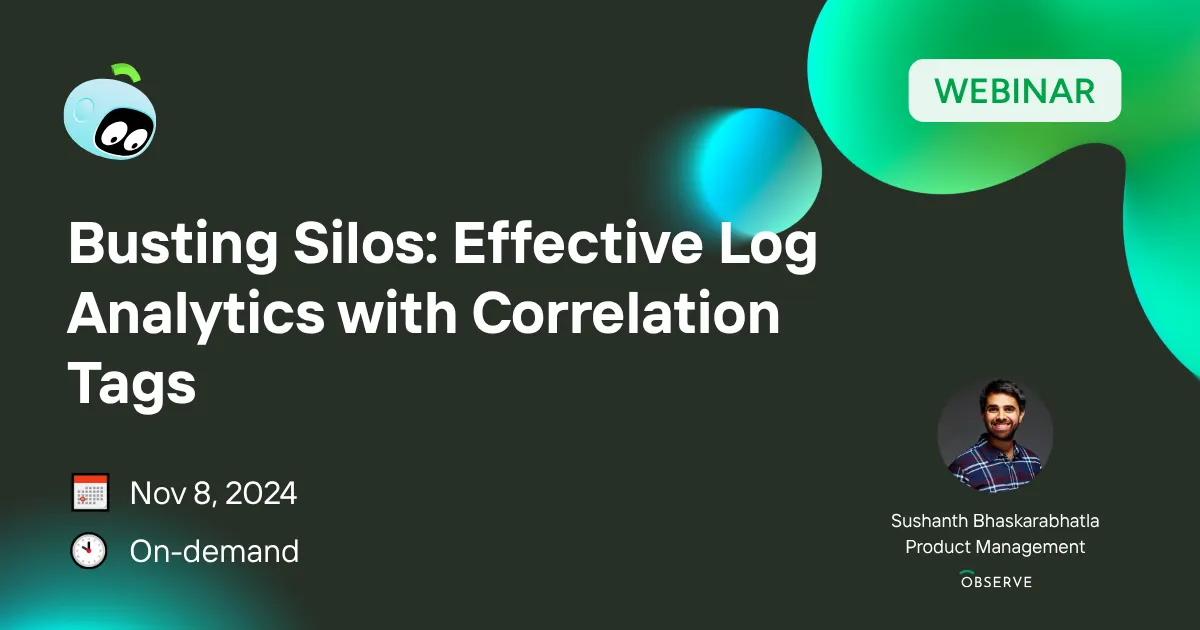 WEBINAR

Busting Silos: Effective Log Analytics with Correlation Tags

Nov 8, 2024

On-demand

Sushanth Bhaskarabhatla
Product Management

OBSERVE